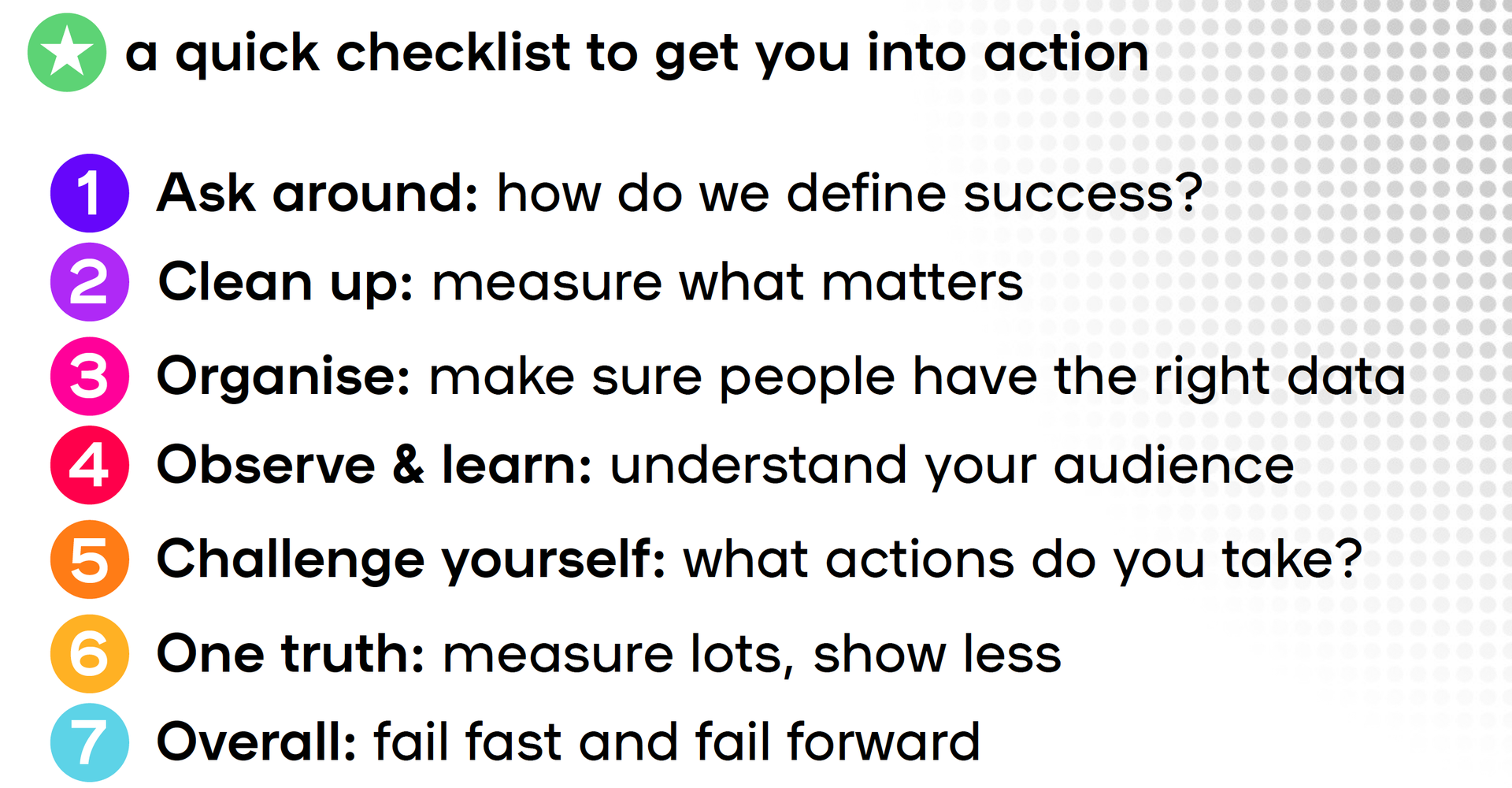 a quick checklist to get you into action

1 Ask around: how do we define success?

2 Clean up: measure what matters

3 Organise: make sure people have the right data

4 Observe & learn: understand your audience

5 Challenge yourself: what actions do you take?

6 One truth: measure lots, show less

7 Overall: fail fast and fail forward